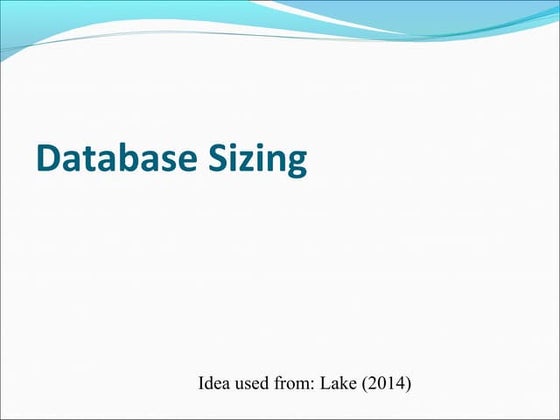 Database Sizing

Idea used from: Lake (2014)